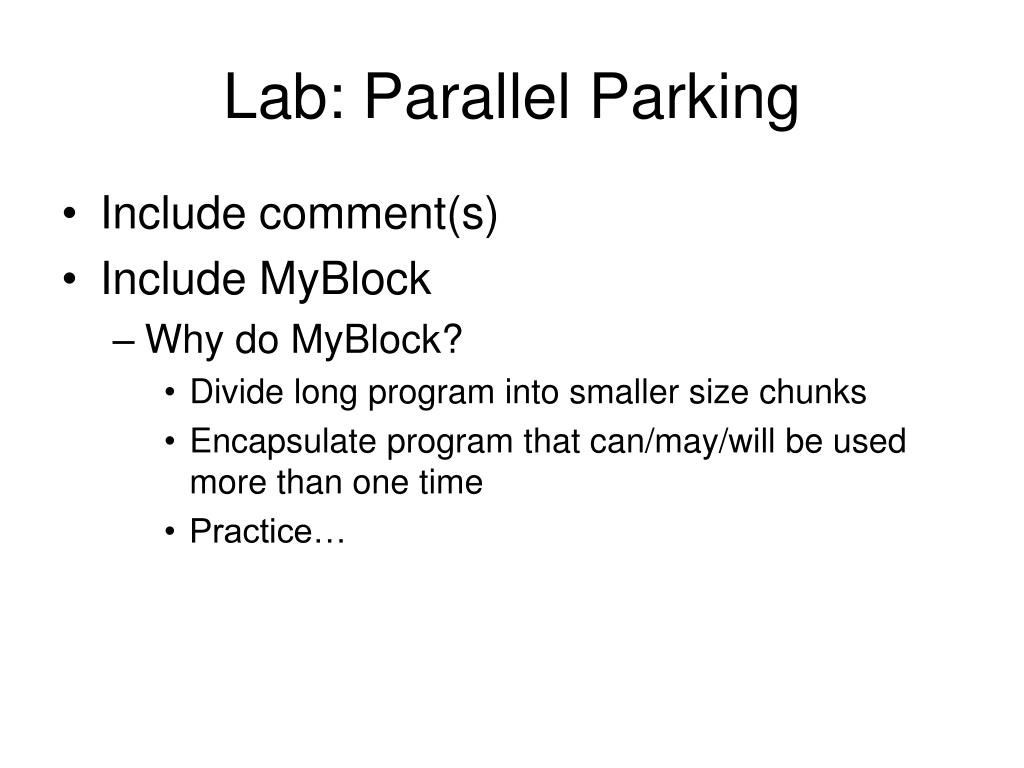 Lab: Parallel Parking

• Include comment(s)
• Include MyBlock
– Why do MyBlock?
• Divide long program into smaller size chunks
• Encapsulate program that can/may/will be used more than one time
• Practice…